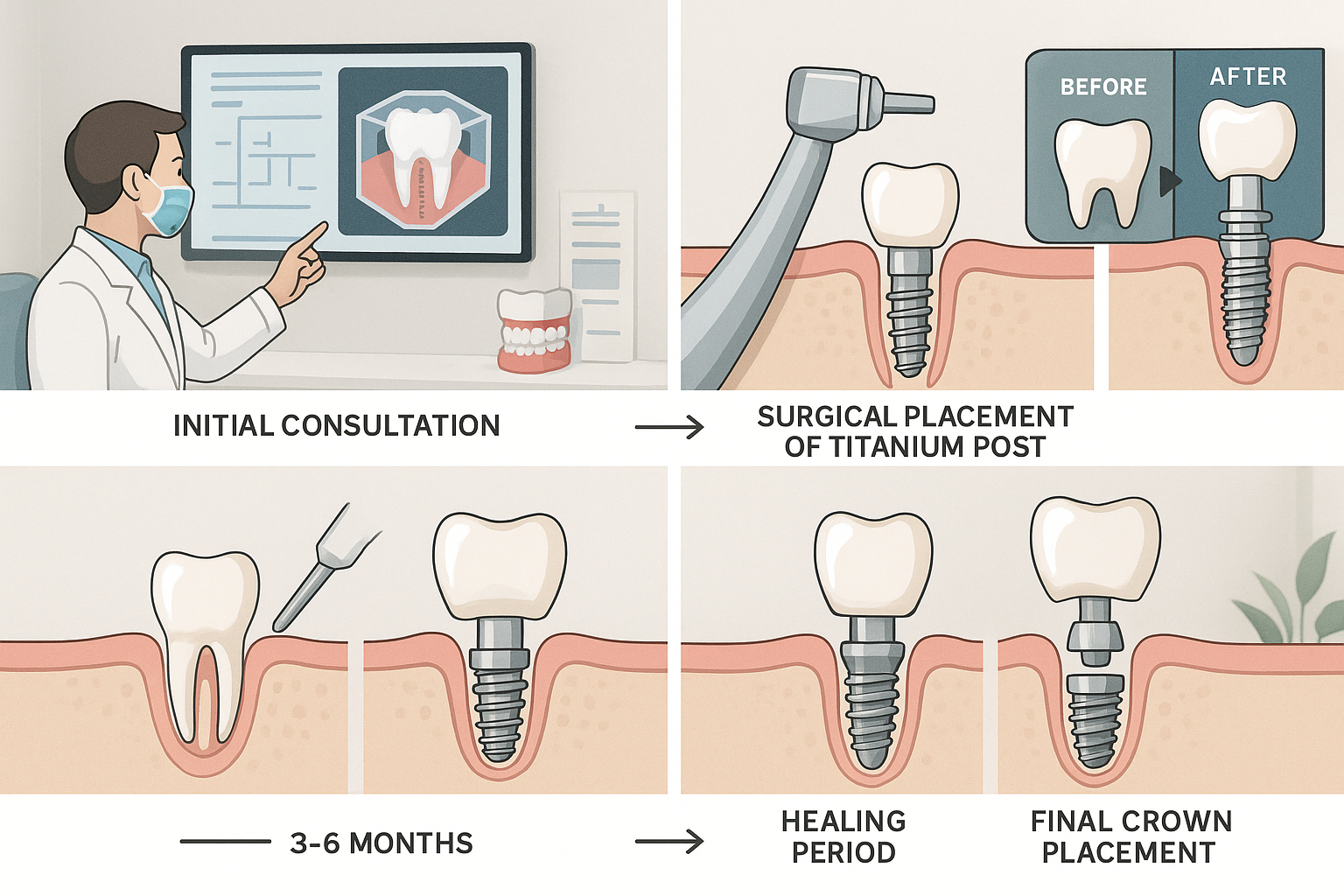 BEFORE

AFTER

INITIAL CONSULTATION

SURGICAL PLACEMENT OF TITANIUM POST

3-6 MONTHS

HEALING PERIOD

FINAL CROWN PLACEMENT